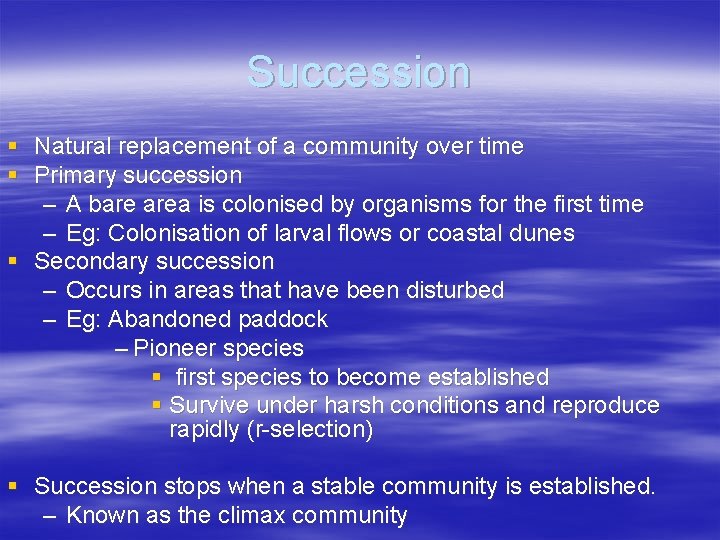 Succession

▪ Natural replacement of a community over time
▪ Primary succession
– A bare area is colonised by organisms for the first time
– Eg: Colonisation of larval flows or coastal dunes
▪ Secondary succession
– Occurs in areas that have been disturbed
– Eg: Abandoned paddock
– Pioneer species
▪ first species to become established
▪ Survive under harsh conditions and reproduce rapidly (r-selection)

▪ Succession stops when a stable community is established.
– Known as the climax community